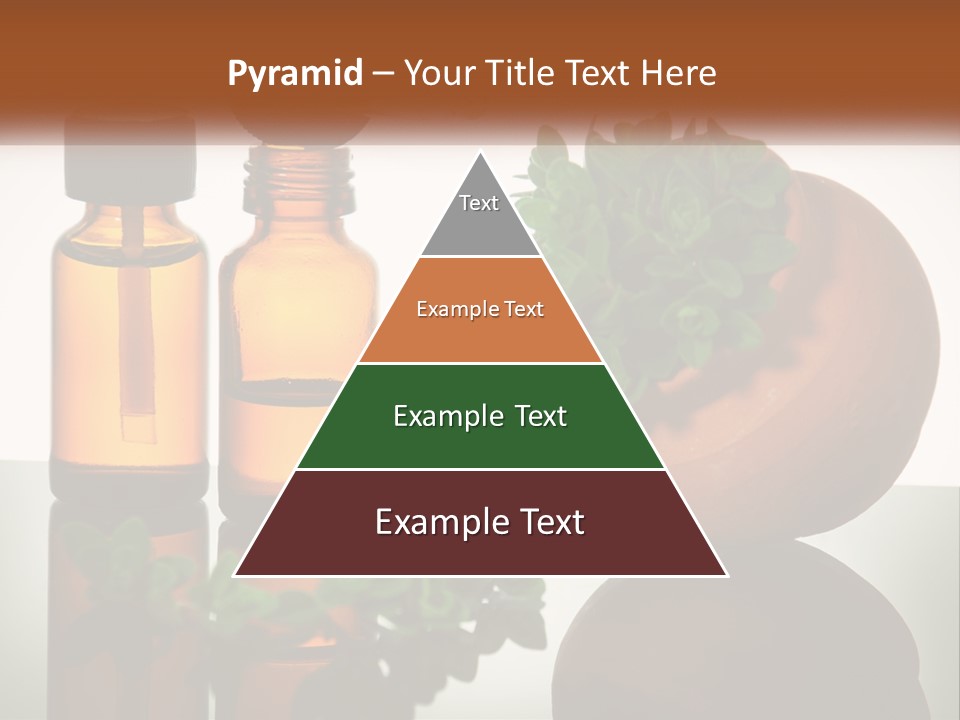 Pyramid – Your Title Text Here

Text

Example Text

Example Text

Example Text